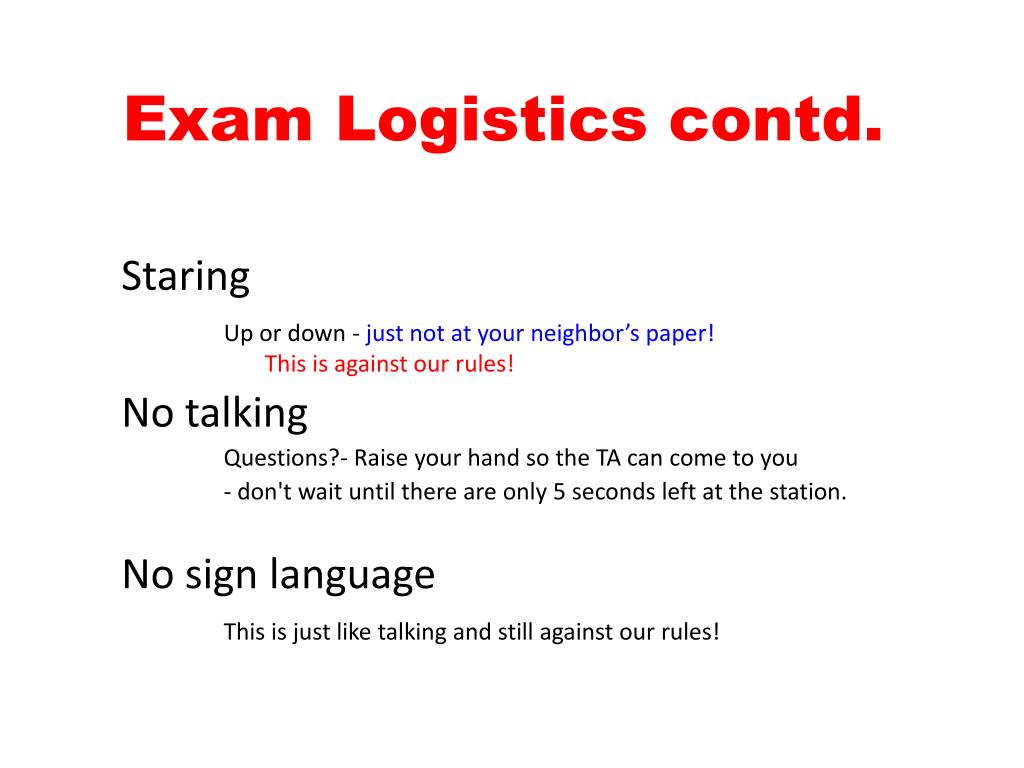 Exam Logistics contd.

Staring

Up or down - just not at your neighbor’s paper!
This is against our rules!

No talking

Questions?- Raise your hand so the TA can come to you
- don't wait until there are only 5 seconds left at the station.

No sign language

This is just like talking and still against our rules!